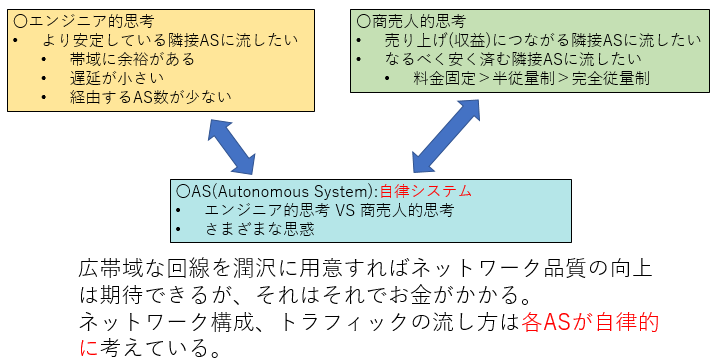 〇エンジニア的思考
• より安定している隣接ASに流したい
 • 帯域に余裕がある
 • 遅延が小さい
 • 経由するAS数が少ない

〇商売人的思考
• 売り上げ(収益)につながる隣接ASに流したい
• なるべく安く済む隣接ASに流したい
 • 料金固定＞半従量制＞完全従量制

〇AS(Autonomous System):自律システム
• エンジニア的思考 VS 商売人的思考
• さまざまな思惑

広帯域な回線を潤沢に用意すればネットワーク品質の向上は期待できるが、それはそれでお金がかかる。
ネットワーク構成、トラフィックの流し方は各ASが自律的に考えている。